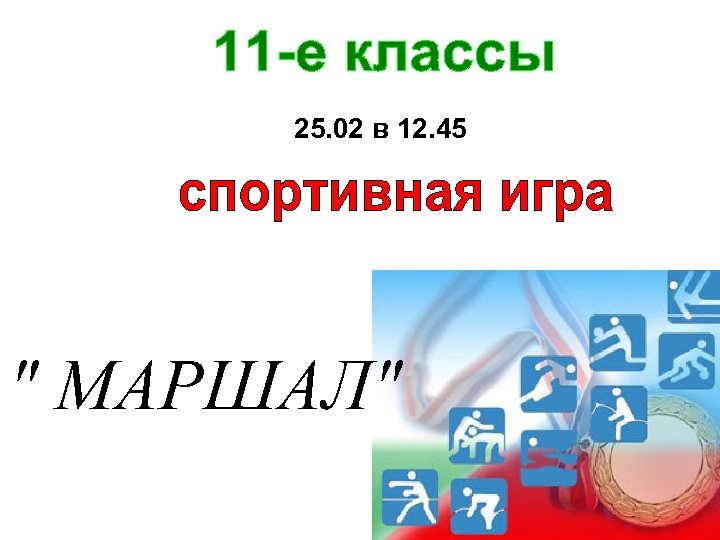 11-е классы

25.02 в 12.45

спортивная игра

" МАРШАЛ"